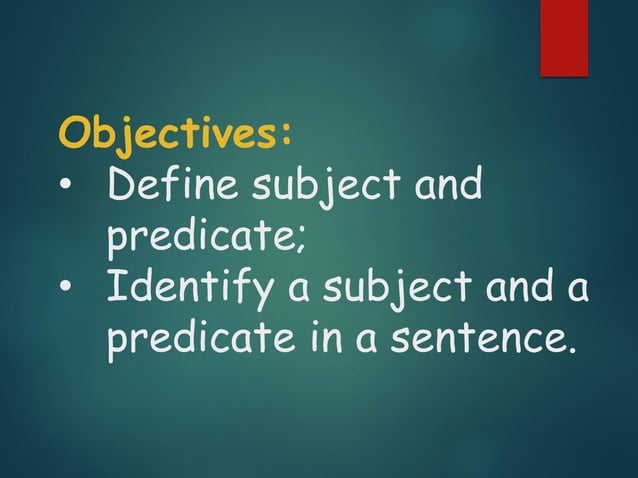 Objectives:
• Define subject and predicate;
• Identify a subject and a predicate in a sentence.